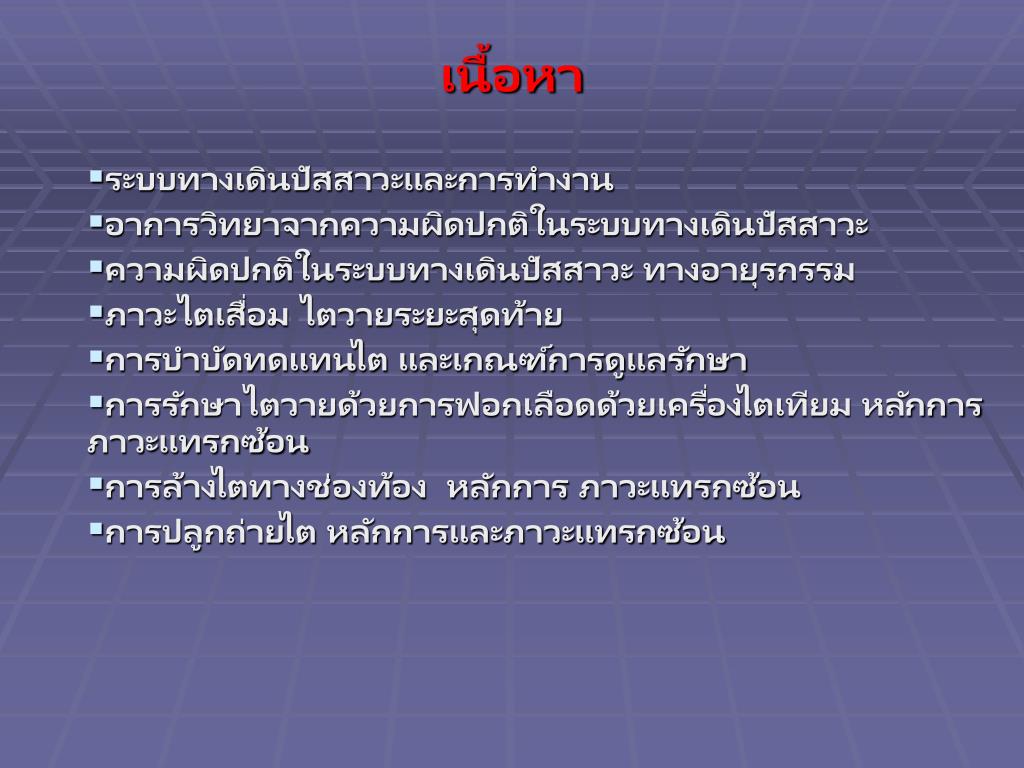 เนื้อหา

▪ระบบทางเดินปัสสาวะและการทำงาน
▪อาการวิทยาจากความผิดปกติในระบบทางเดินปัสสาวะ
▪ความผิดปกติในระบบทางเดินปัสสาวะ ทางอายุรกรรม
▪ภาวะไตเสื่อม ไตวายระยะสุดท้าย
▪การบำบัดทดแทนไต และเกณฑ์การดูแลรักษา
▪การรักษาไตวายด้วยการฟอกเลือดด้วยเครื่องไตเทียม หลักการ ภาวะแทรกซ้อน
▪การล้างไตทางช่องท้อง หลักการ ภาวะแทรกซ้อน
▪การปลูกถ่ายไต หลักการและภาวะแทรกซ้อน